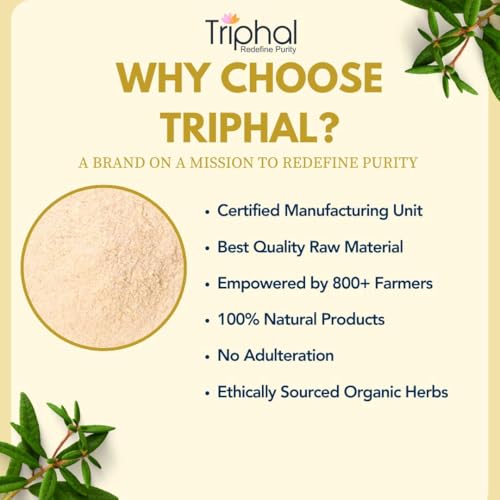 Triphal
Redefine Purity

WHY CHOOSE TRIPHAL?

A BRAND ON A MISSION TO REDEFINE PURITY

• Certified Manufacturing Unit
• Best Quality Raw Material
• Empowered by 800+ Farmers
• 100% Natural Products
• No Adulteration
• Ethically Sourced Organic Herbs